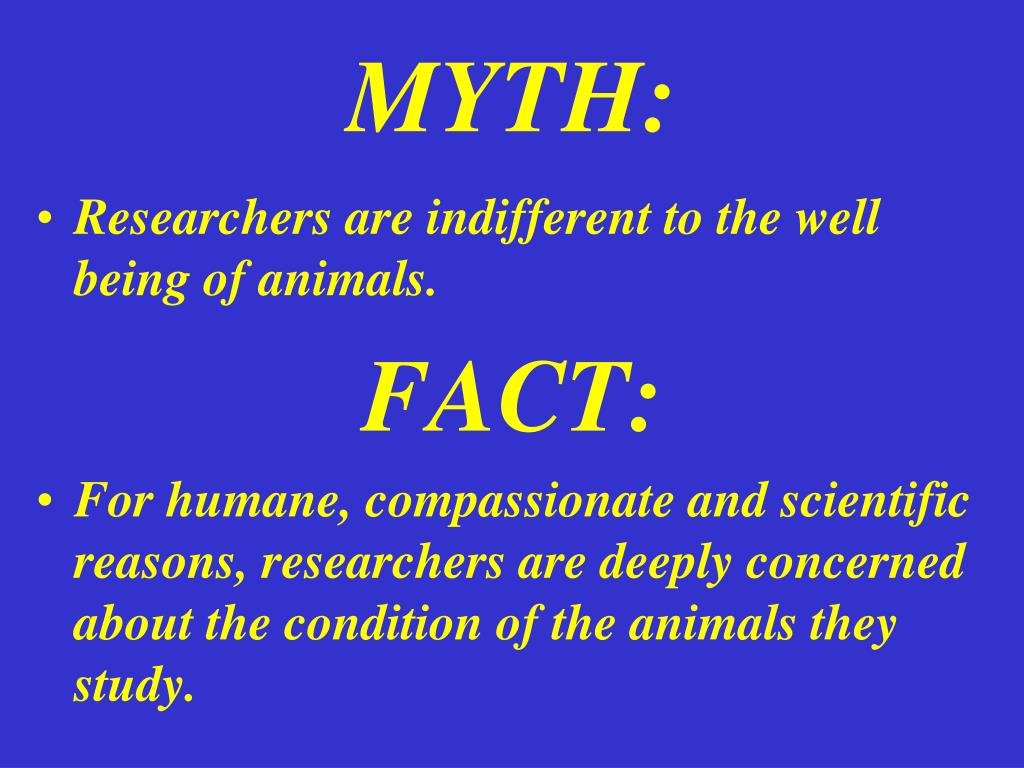 MYTH:

• Researchers are indifferent to the well being of animals.

FACT:

• For humane, compassionate and scientific reasons, researchers are deeply concerned about the condition of the animals they study.